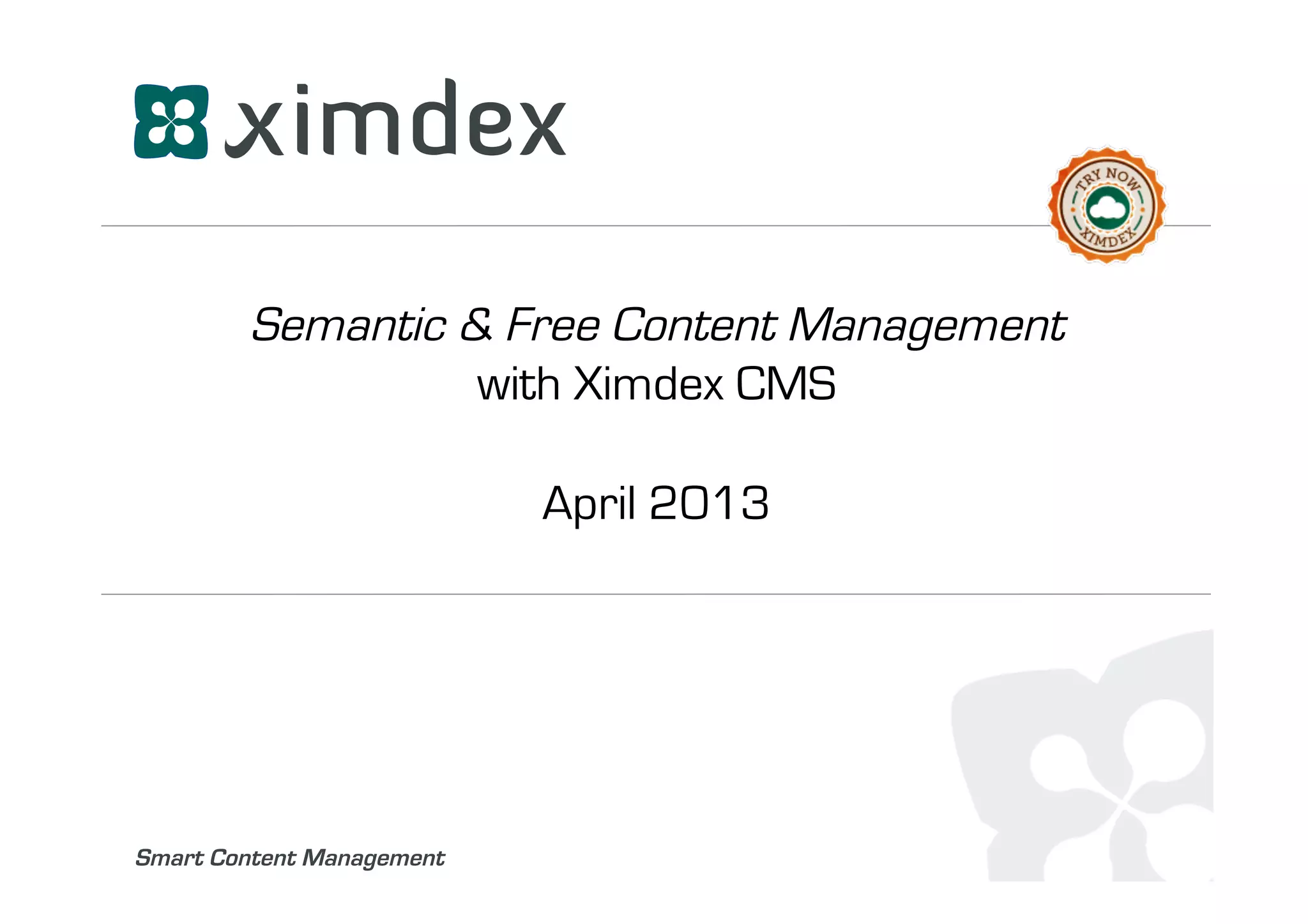 ximdex

TRY NOW
XIMDEX

Semantic & Free Content Management
with Ximdex CMS

April 2013

Smart Content Management